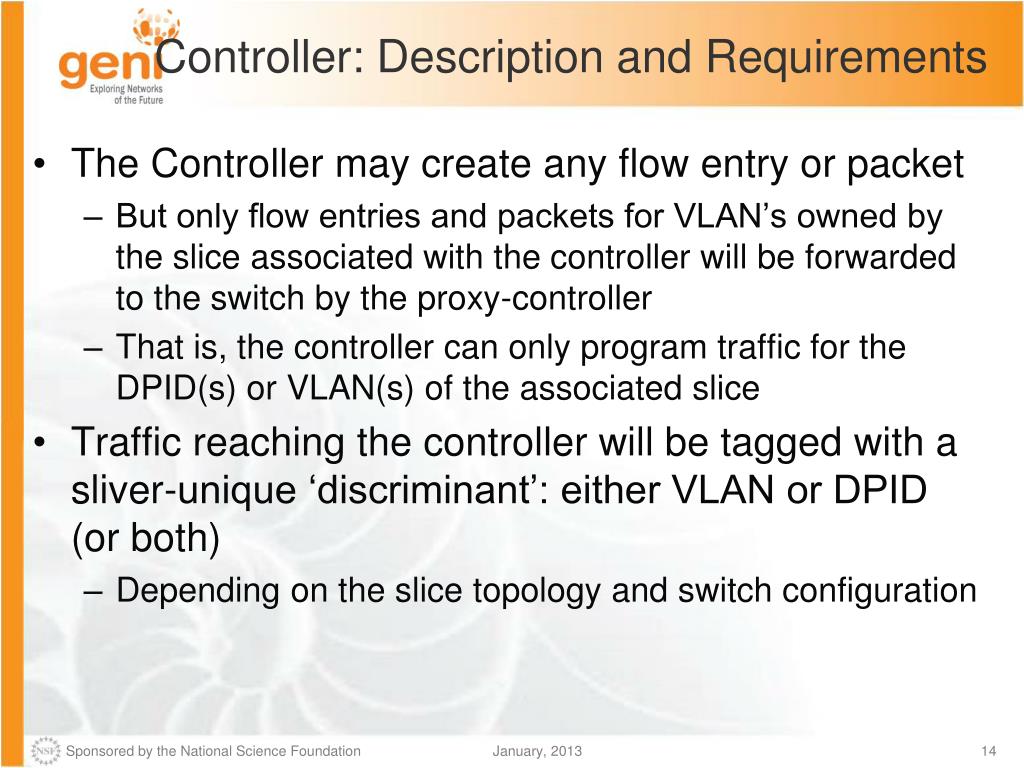 geni
Exploring Networks of the Future

Controller: Description and Requirements

• The Controller may create any flow entry or packet
– But only flow entries and packets for VLAN’s owned by the slice associated with the controller will be forwarded to the switch by the proxy-controller
– That is, the controller can only program traffic for the DPID(s) or VLAN(s) of the associated slice
• Traffic reaching the controller will be tagged with a sliver-unique ‘discriminant’: either VLAN or DPID (or both)
– Depending on the slice topology and switch configuration

NSF

Sponsored by the National Science Foundation

January, 2013

14